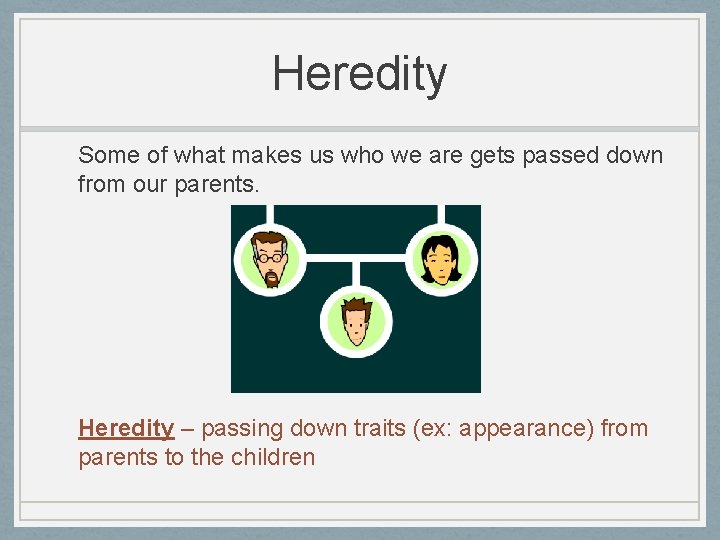 Heredity

Some of what makes us who we are gets passed down from our parents.

Heredity – passing down traits (ex: appearance) from parents to the children